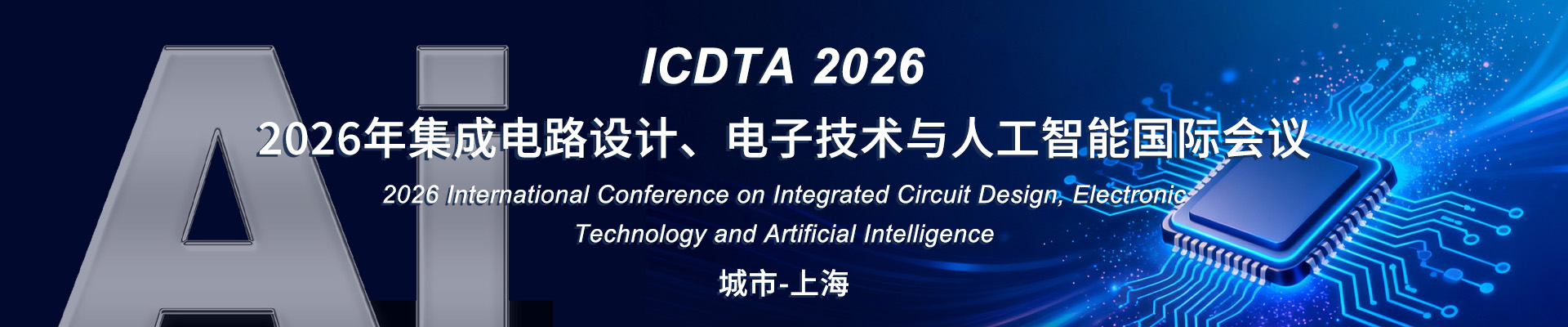 Ai

ICDTA 2026

2026年集成电路设计、电子技术与人工智能国际会议

2026 International Conference on Integrated Circuit Design, Electronic Technology and Artificial Intelligence

城市-上海